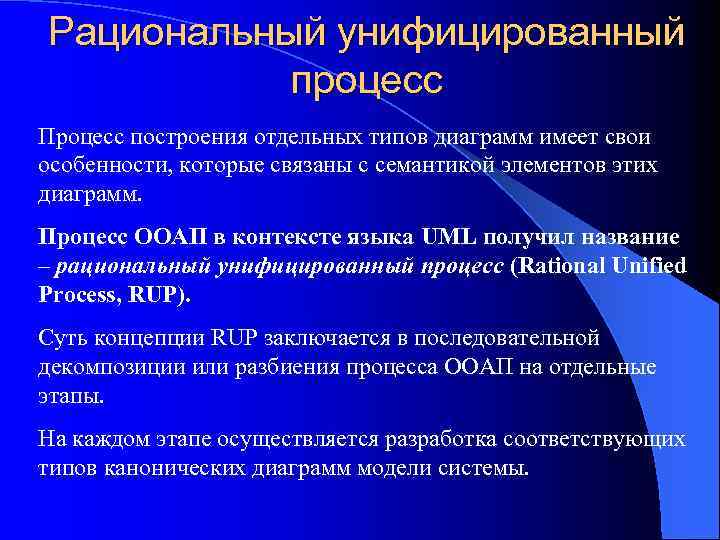 Рациональный унифицированный процесс

Процесс построения отдельных типов диаграмм имеет свои особенности, которые связаны с семантикой элементов этих диаграмм.

Процесс ООАП в контексте языка UML получил название – рациональный унифицированный процесс (Rational Unified Process, RUP).

Суть концепции RUP заключается в последовательной декомпозиции или разбиения процесса ООАП на отдельные этапы.

На каждом этапе осуществляется разработка соответствующих типов канонических диаграмм модели системы.